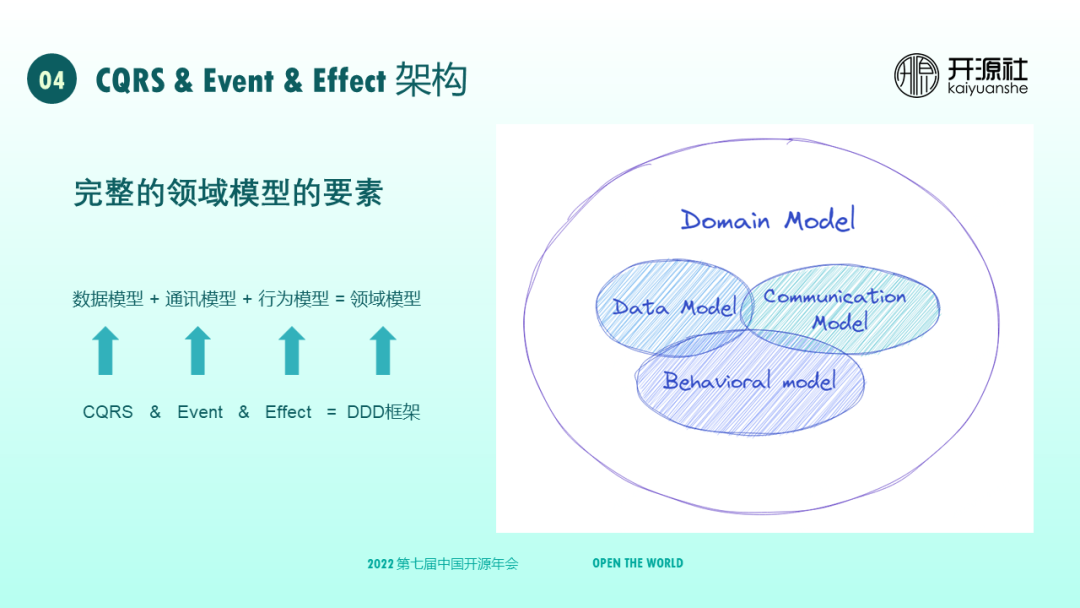 04 CQRS & Event & Effect 架构

开源社 kaiyuanshe

完整的领域模型的要素

数据模型 + 通讯模型 + 行为模型 = 领域模型

CQRS & Event & Effect = DDD框架

Domain Model

Data Model

Communication Model

Behavioral model

2022 第七届中国开源年会

OPEN THE WORLD